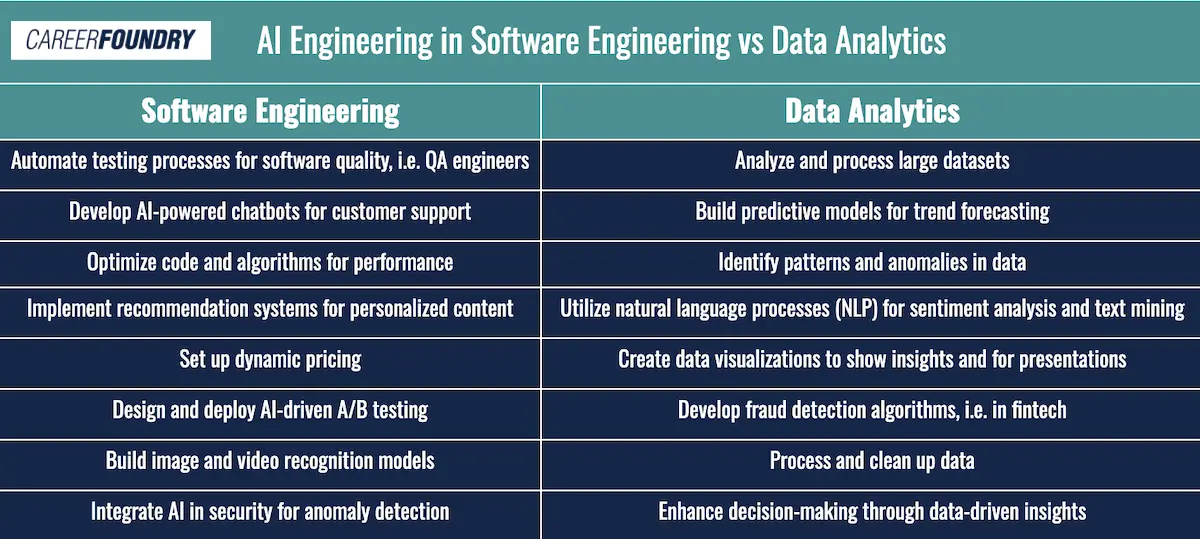 CAREERFOUNDRY

AI Engineering in Software Engineering vs Data Analytics

| Software Engineering | Data Analytics |
|---|---|
| Automate testing processes for software quality, i.e. QA engineers | Analyze and process large datasets |
| Develop AI-powered chatbots for customer support | Build predictive models for trend forecasting |
| Optimize code and algorithms for performance | Identify patterns and anomalies in data |
| Implement recommendation systems for personalized content | Utilize natural language processes (NLP) for sentiment analysis and text mining |
| Set up dynamic pricing | Create data visualizations to show insights and for presentations |
| Design and deploy AI-driven A/B testing | Develop fraud detection algorithms, i.e. in fintech |
| Build image and video recognition models | Process and clean up data |
| Integrate AI in security for anomaly detection | Enhance decision-making through data-driven insights |